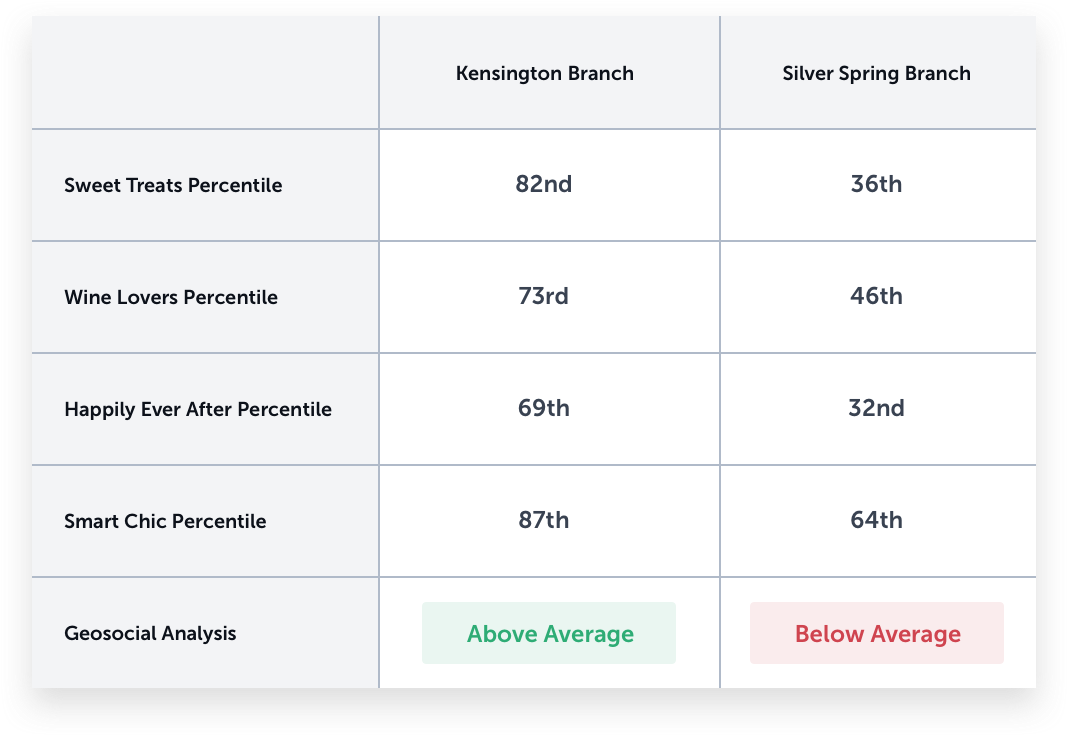 | | Kensington Branch | Silver Spring Branch |
|---|---|---|
| Sweet Treats Percentile | 82nd | 36th |
| Wine Lovers Percentile | 73rd | 46th |
| Happily Ever After Percentile | 69th | 32nd |
| Smart Chic Percentile | 87th | 64th |
| Geosocial Analysis | Above Average | Below Average |